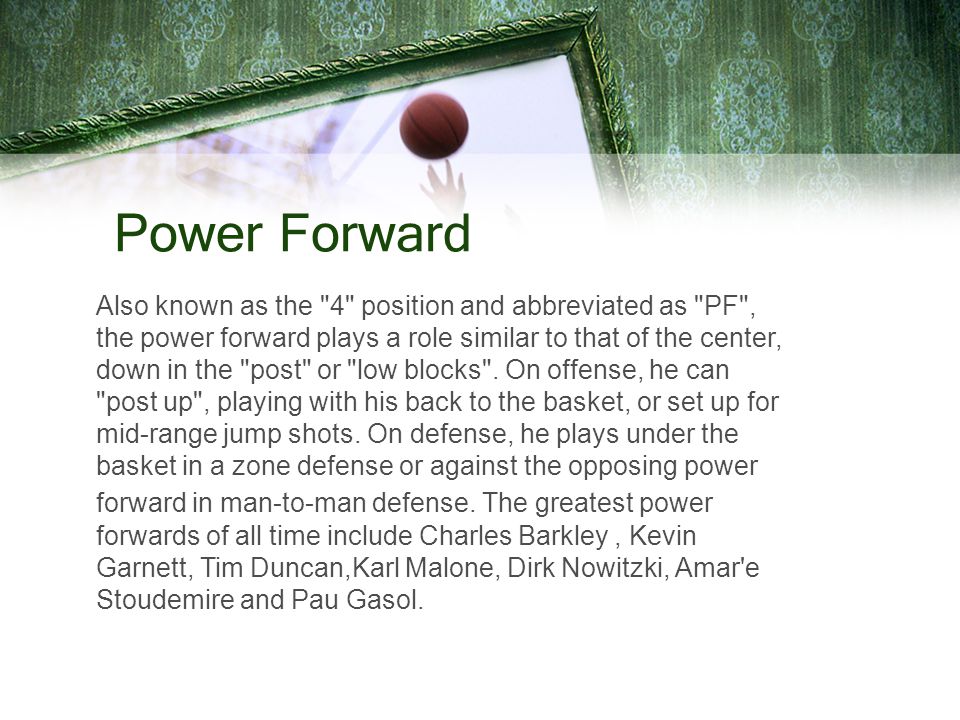 Power Forward

Also known as the "4" position and abbreviated as "PF", the power forward plays a role similar to that of the center, down in the "post" or "low blocks". On offense, he can "post up", playing with his back to the basket, or set up for mid-range jump shots. On defense, he plays under the basket in a zone defense or against the opposing power forward in man-to-man defense. The greatest power forwards of all time include Charles Barkley , Kevin Garnett, Tim Duncan,Karl Malone, Dirk Nowitzki, Amar'e Stoudemire and Pau Gasol.